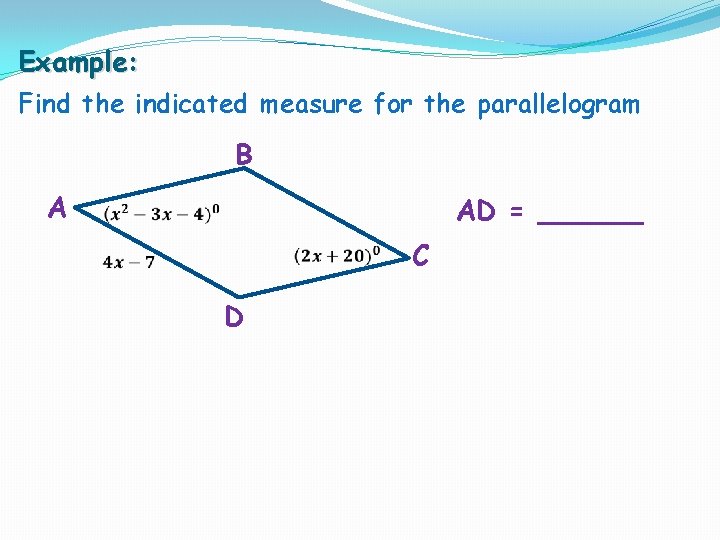 Example:

Find the indicated measure for the parallelogram

B

A $(x^2 - 3x - 4)^0$

$4x - 7$

$(2x + 20)^0$ C

D

AD = ______